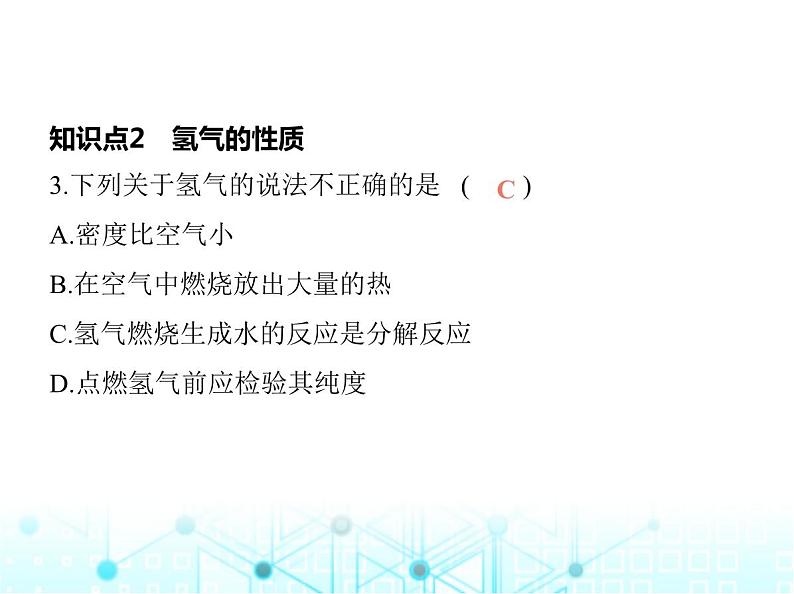 知识点2　氢气的性质

3.下列关于氢气的说法不正确的是　(　C　)

A.密度比空气小

B.在空气中燃烧放出大量的热

C.氢气燃烧生成水的反应是分解反应

D.点燃氢气前应检验其纯度